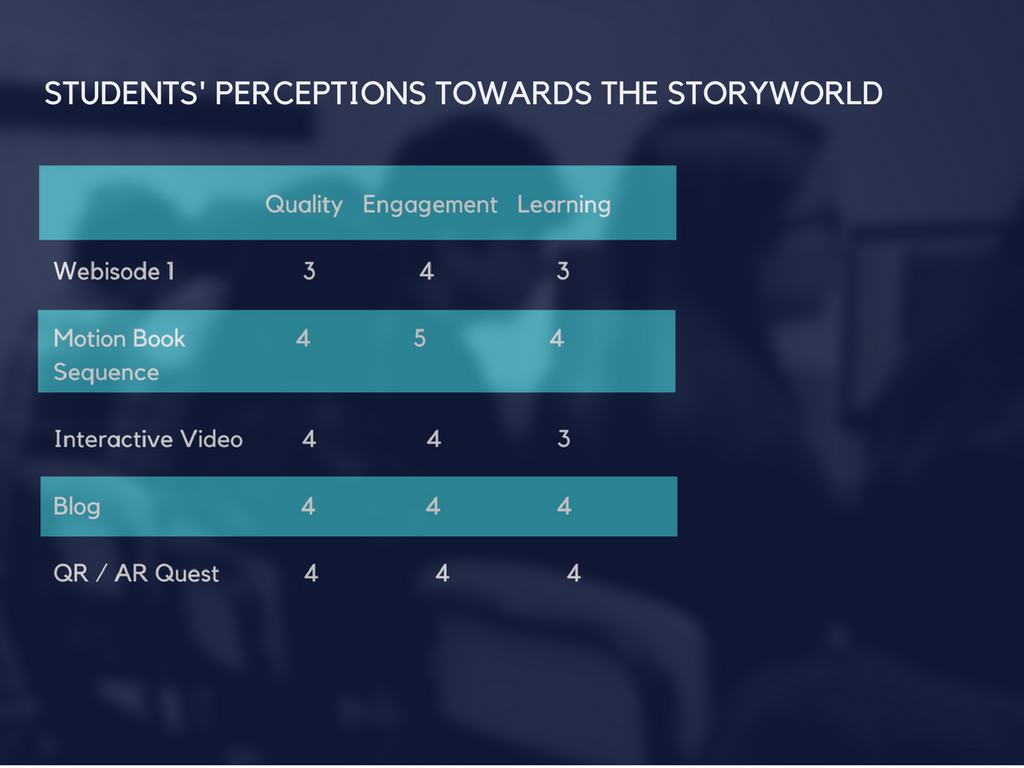 STUDENTS' PERCEPTIONS TOWARDS THE STORYWORLD

| | Quality | Engagement | Learning |
|---|---|---|---|
| Webisode 1 | 3 | 4 | 3 |
| Motion Book Sequence | 4 | 5 | 4 |
| Interactive Video | 4 | 4 | 3 |
| Blog | 4 | 4 | 4 |
| QR / AR Quest | 4 | 4 | 4 |